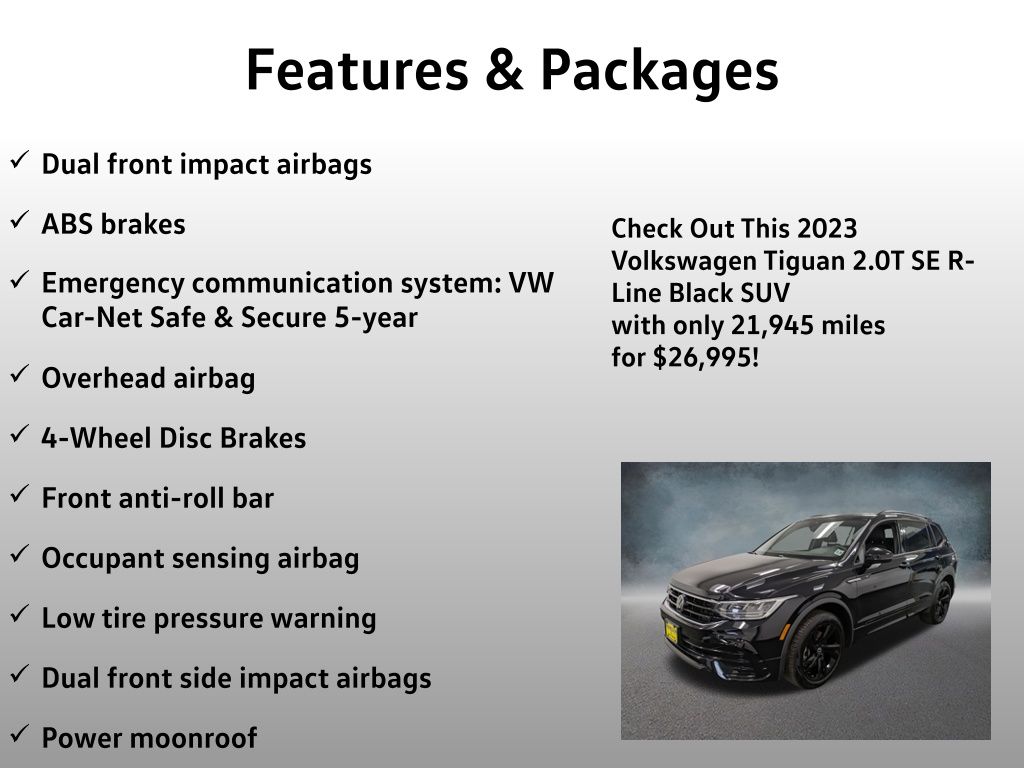 Features & Packages

✓ Dual front impact airbags

✓ ABS brakes

✓ Emergency communication system: VW Car-Net Safe & Secure 5-year

✓ Overhead airbag

✓ 4-Wheel Disc Brakes

✓ Front anti-roll bar

✓ Occupant sensing airbag

✓ Low tire pressure warning

✓ Dual front side impact airbags

✓ Power moonroof

Check Out This 2023 Volkswagen Tiguan 2.0T SE R-Line Black SUV with only 21,945 miles for $26,995!